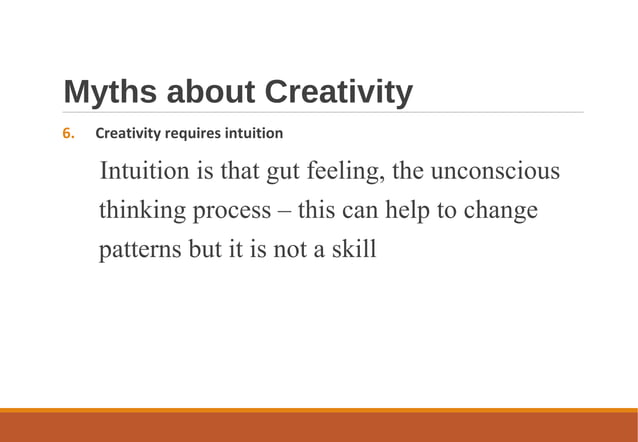 Myths about Creativity

6. Creativity requires intuition

Intuition is that gut feeling, the unconscious thinking process – this can help to change patterns but it is not a skill